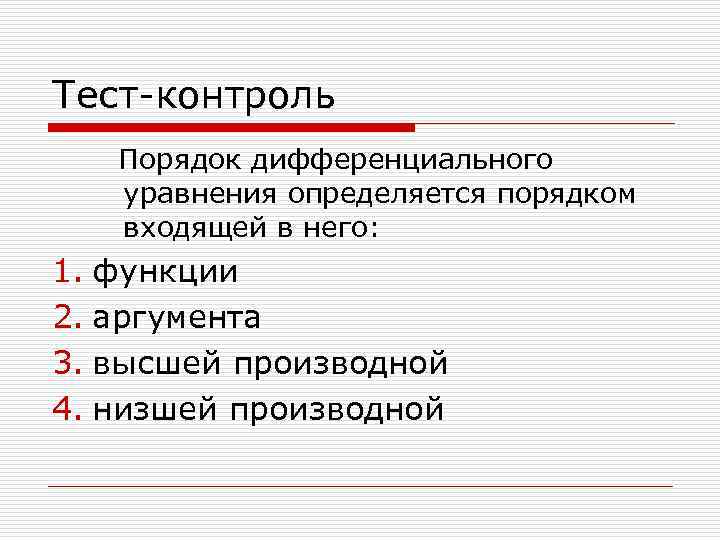 Тест-контроль

Порядок дифференциального уравнения определяется порядком входящей в него:

1. функции
2. аргумента
3. высшей производной
4. низшей производной